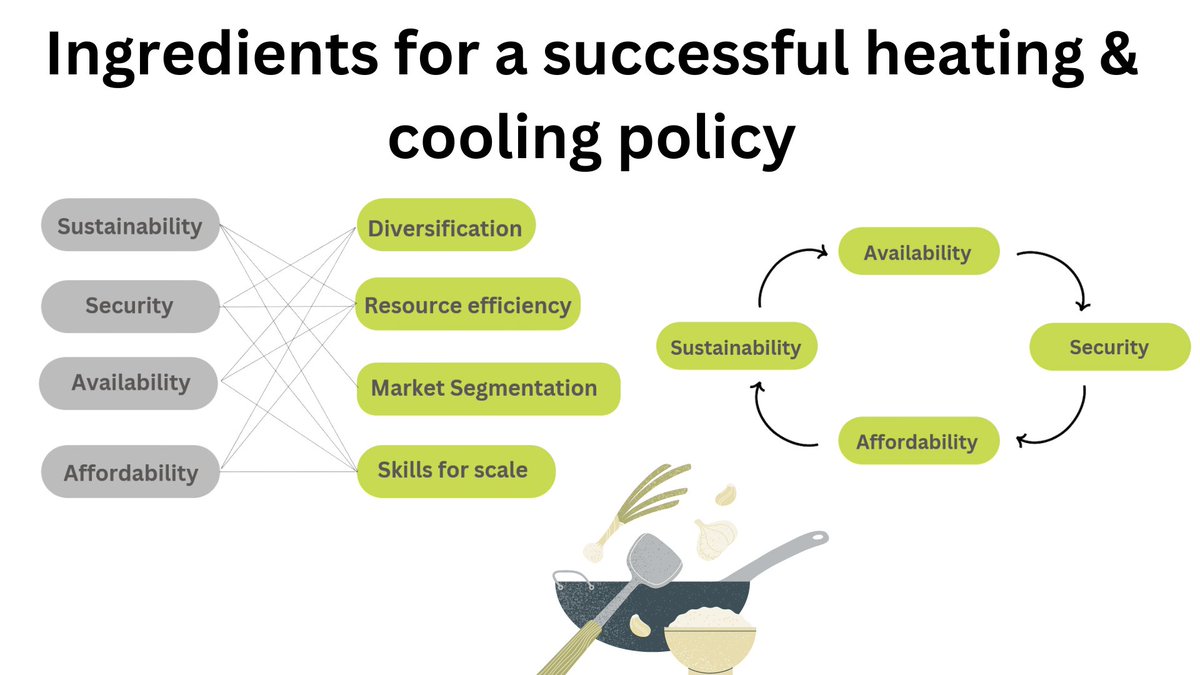 Ingredients for a successful heating & cooling policy

Sustainability
Security
Availability
Affordability

Diversification
Resource efficiency
Market Segmentation
Skills for scale

Availability
Security
Affordability
Sustainability